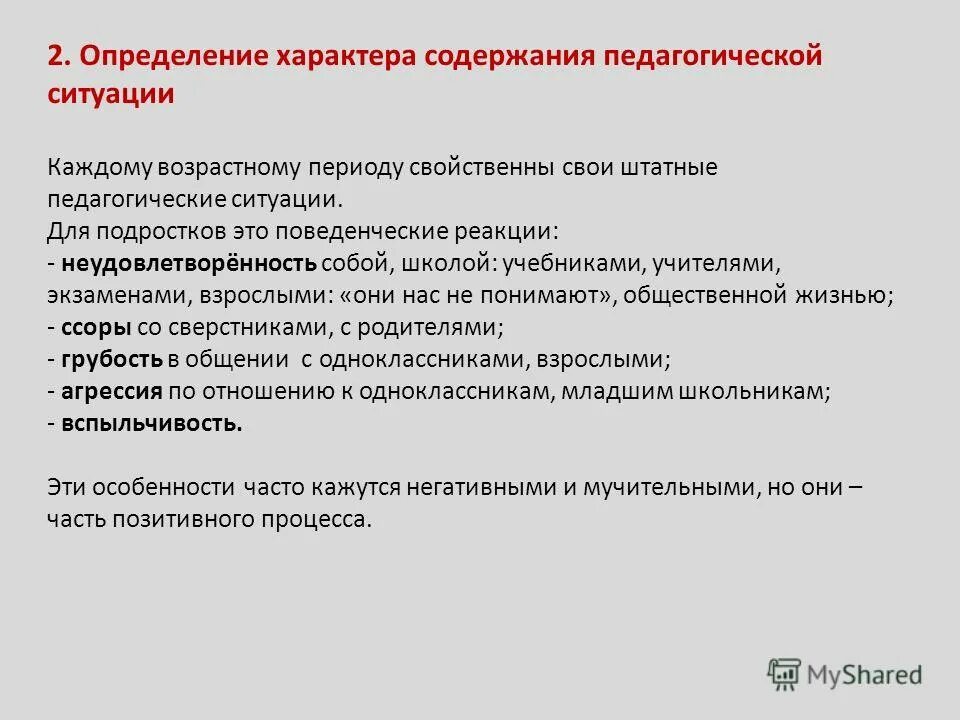 2. Определение характера содержания педагогической ситуации

Каждому возрастному периоду свойственны свои штатные педагогические ситуации.
Для подростков это поведенческие реакции:
- неудовлетворённость собой, школой: учебниками, учителями, экзаменами, взрослыми: «они нас не понимают», общественной жизнью;
- ссоры со сверстниками, с родителями;
- грубость в общении с одноклассниками, взрослыми;
- агрессия по отношению к одноклассникам, младшим школьникам;
- вспыльчивость.

Эти особенности часто кажутся негативными и мучительными, но они – часть позитивного процесса.

MyShared